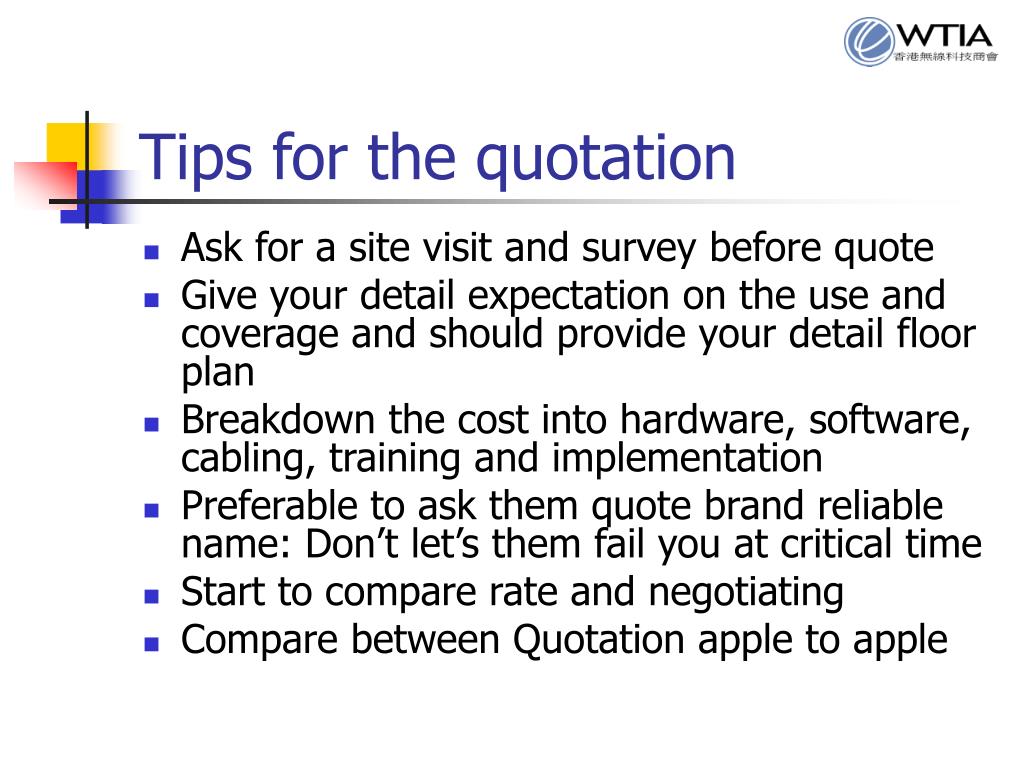 WTIA
香港無線科技商會

Tips for the quotation

- Ask for a site visit and survey before quote
- Give your detail expectation on the use and coverage and should provide your detail floor plan
- Breakdown the cost into hardware, software, cabling, training and implementation
- Preferable to ask them quote brand reliable name: Don’t let’s them fail you at critical time
- Start to compare rate and negotiating
- Compare between Quotation apple to apple